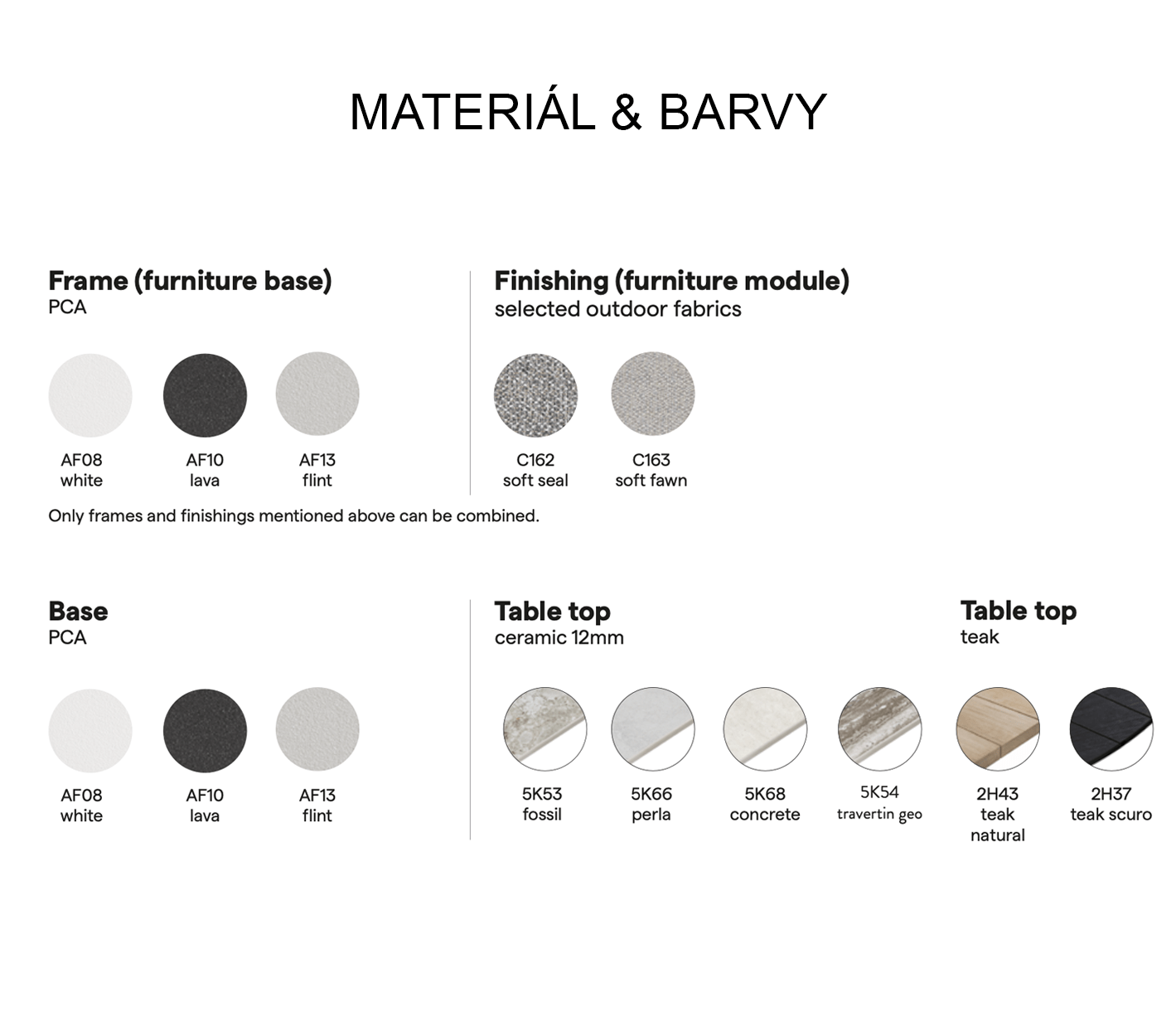 MATERIÁL & BARVY

Frame (furniture base)
PCA

AF08
white

AF10
lava

AF13
flint

Finishing (furniture module)
selected outdoor fabrics

C162
soft seal

C163
soft fawn

Only frames and finishings mentioned above can be combined.

Base
PCA

AF08
white

AF10
lava

AF13
flint

Table top
ceramic 12mm

5K53
fossil

5K66
perla

5K68
concrete

5K54
travertin geo

Table top
teak

2H43
teak natural

2H37
teak scuro